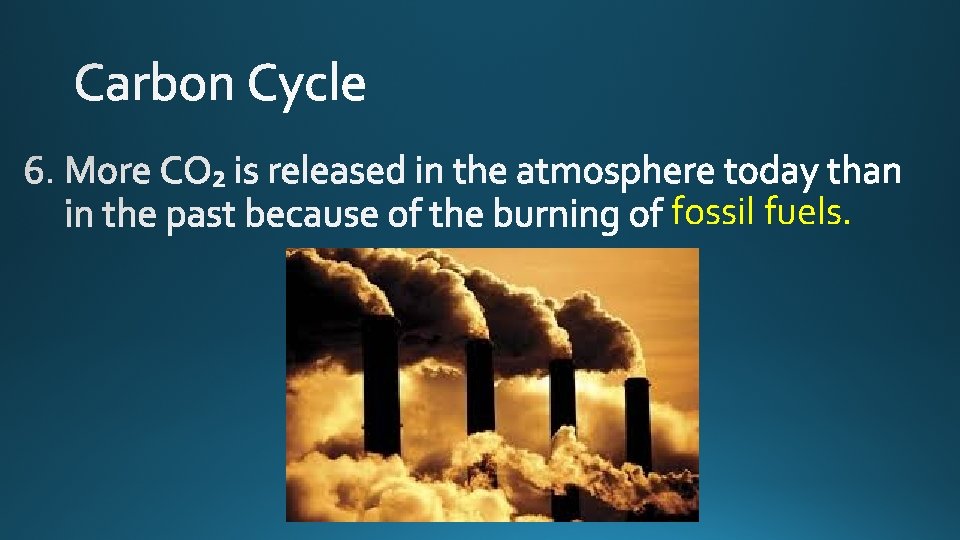 Carbon Cycle

6. More $CO_2$ is released in the atmosphere today than in the past because of the burning of fossil fuels.